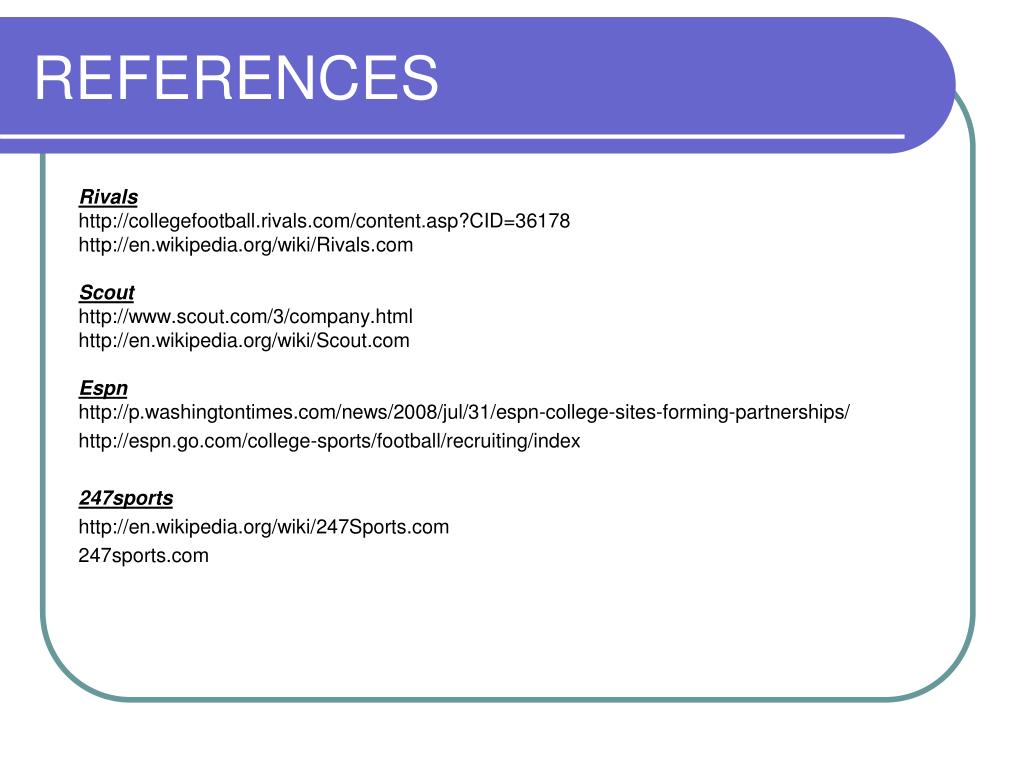 REFERENCES

Rivals
http://collegefootball.rivals.com/content.asp?CID=36178
http://en.wikipedia.org/wiki/Rivals.com

Scout
http://www.scout.com/3/company.html
http://en.wikipedia.org/wiki/Scout.com

Espn
http://p.washingtontimes.com/news/2008/jul/31/espn-college-sites-forming-partnerships/
http://espn.go.com/college-sports/football/recruiting/index

247sports
http://en.wikipedia.org/wiki/247Sports.com
247sports.com